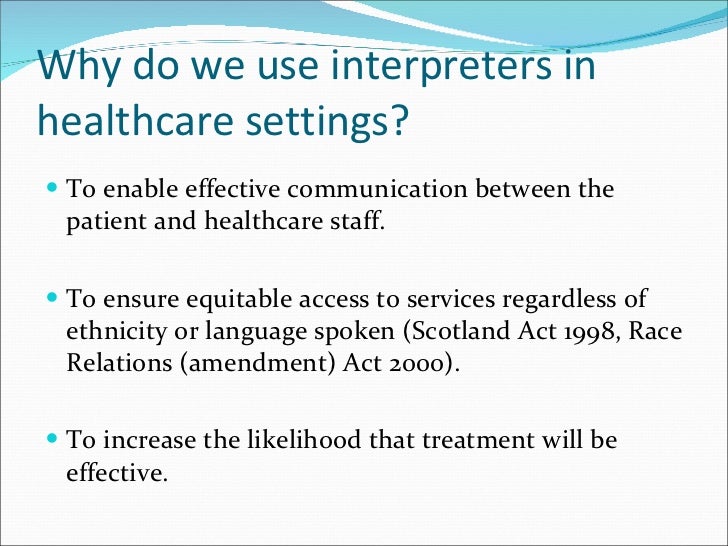 Why do we use interpreters in healthcare settings?

- To enable effective communication between the patient and healthcare staff.

- To ensure equitable access to services regardless of ethnicity or language spoken (Scotland Act 1998, Race Relations (amendment) Act 2000).

- To increase the likelihood that treatment will be effective.